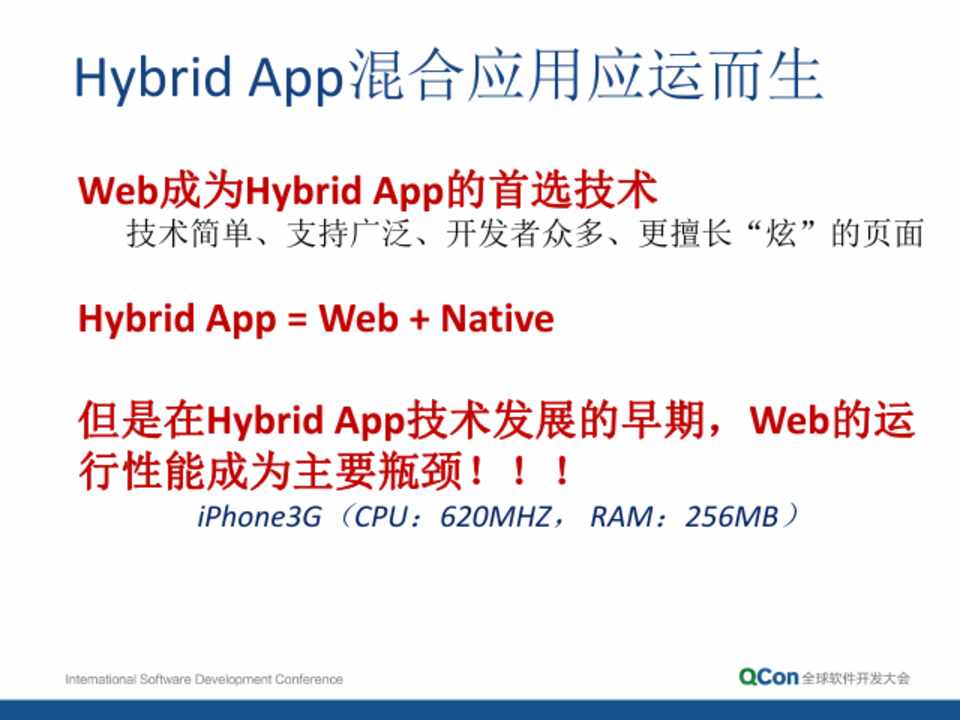 Hybrid App混合应用应运而生

Web成为Hybrid App的首选技术

技术简单、支持广泛、开发者众多、更擅长“炫”的页面

Hybrid App = Web + Native

但是在Hybrid App技术发展的早期，Web的运行性能成为主要瓶颈！！！

iPhone3G（CPU：620MHZ， RAM：256MB）

International Software Development Conference

QCon 全球软件开发大会